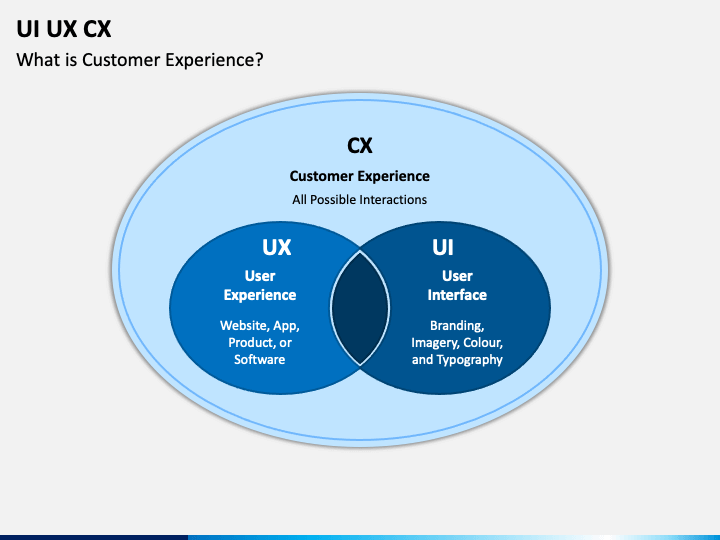 UI UX CX

What is Customer Experience?

CX

Customer Experience

All Possible Interactions

UX

User Experience

Website, App, Product, or Software

UI

User Interface

Branding, Imagery, Colour, and Typography